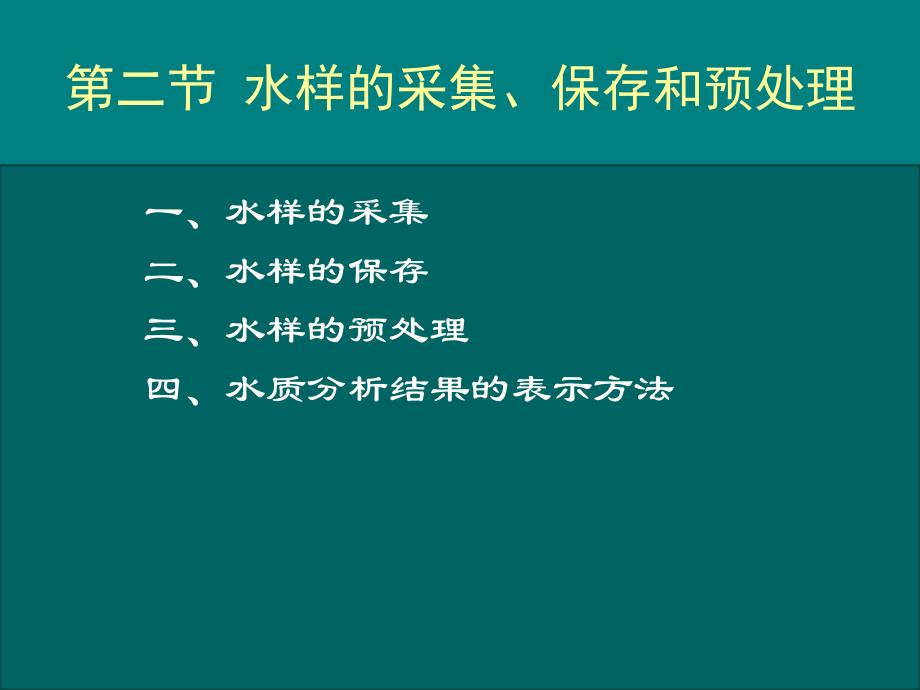 第二节 水样的采集、保存和预处理

一、水样的采集
二、水样的保存
三、水样的预处理
四、水质分析结果的表示方法